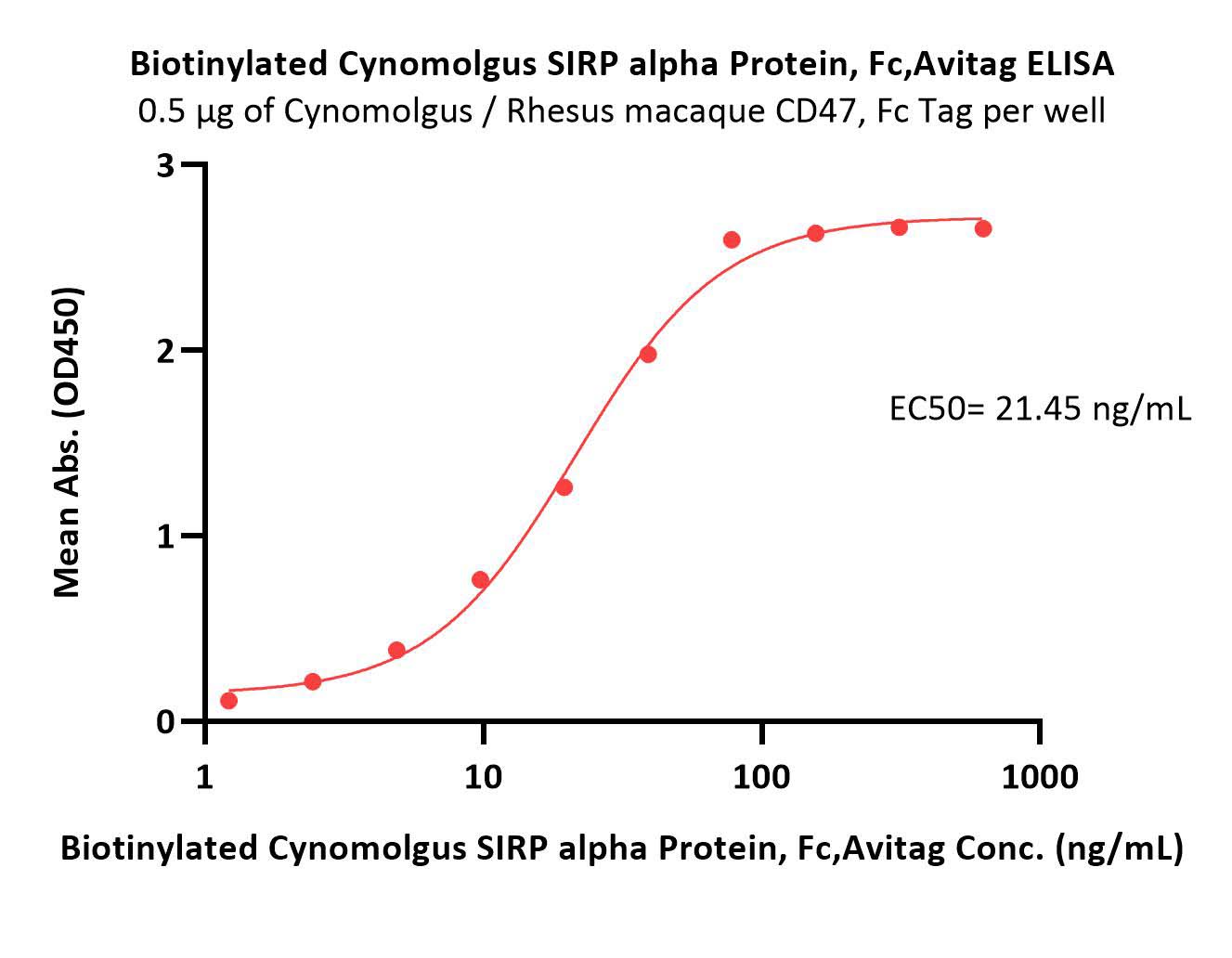 Biotinylated Cynomolgus SIRP alpha Protein, Fc,Avitag ELISA
0.5 μg of Cynomolgus / Rhesus macaque CD47, Fc Tag per well

Mean Abs. (OD450)

3
2
1
0

EC50= 21.45 ng/mL

1
10
100
1000

Biotinylated Cynomolgus SIRP alpha Protein, Fc,Avitag Conc. (ng/mL)